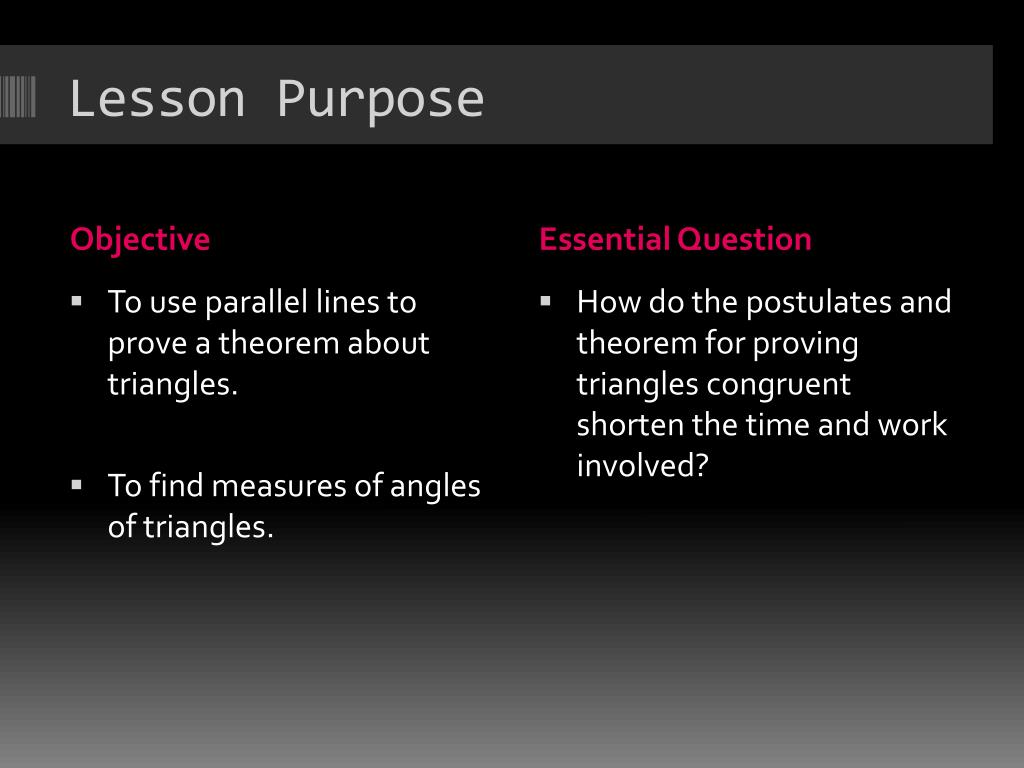 Lesson Purpose

Objective

▪ To use parallel lines to prove a theorem about triangles.

▪ To find measures of angles of triangles.

Essential Question

▪ How do the postulates and theorem for proving triangles congruent shorten the time and work involved?